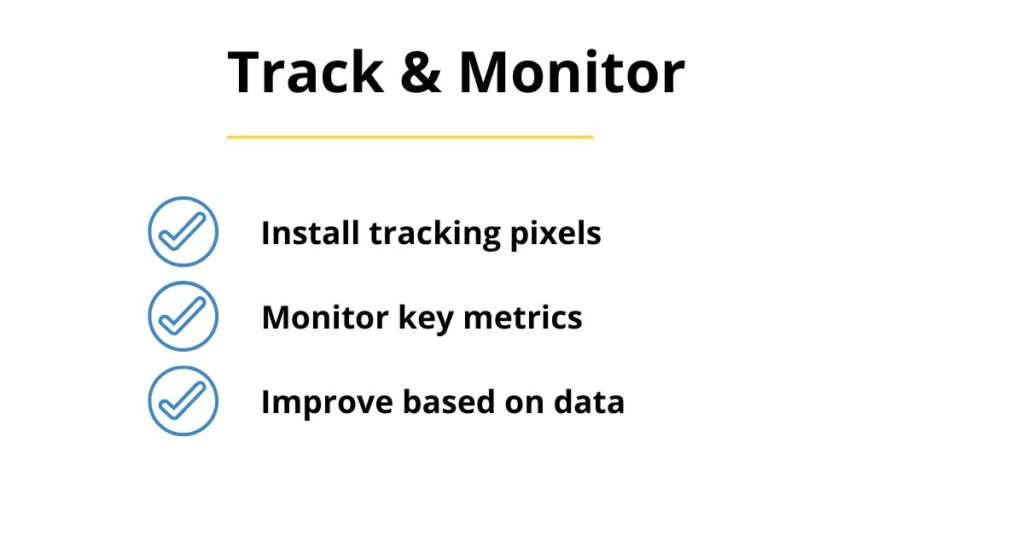 Track & Monitor

Install tracking pixels

Monitor key metrics

Improve based on data